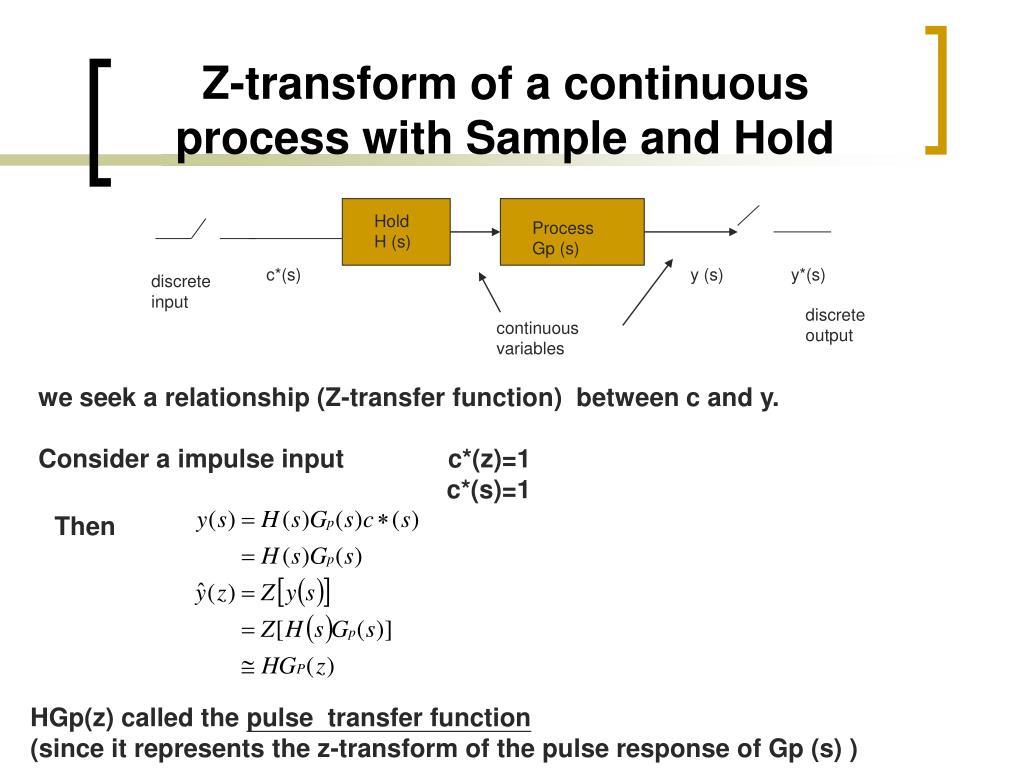 Z-transform of a continuous process with Sample and Hold

Hold
H (s)

Process
Gp (s)

discrete input

c*(s)

continuous variables

y (s)

y*(s)

discrete output

we seek a relationship (Z-transfer function) between c and y.

Consider a impulse input c*(z)=1
c*(s)=1

Then
$y(s) = H(s)G_P(s)c*(s)$
$= H(s)G_P(s)$
$\hat{y}(z) = Z[y(s)]$
$= Z[H(s)G_P(s)]$
$\cong HG_P(z)$

HGp(z) called the pulse transfer function
(since it represents the z-transform of the pulse response of Gp (s) )